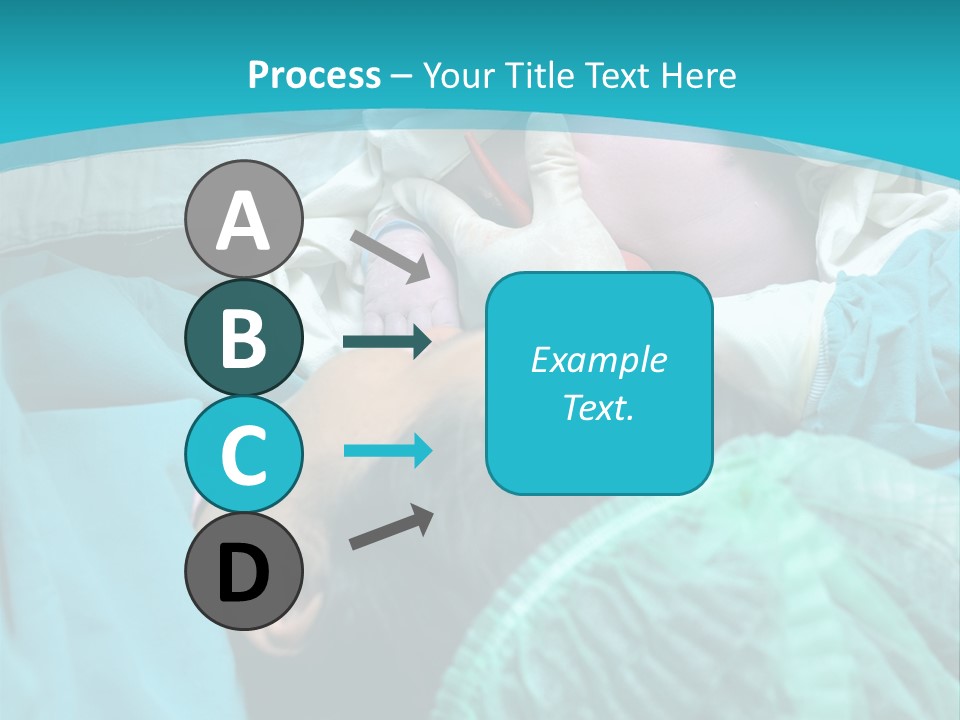 Process – Your Title Text Here

A

B

C

D

Example Text.